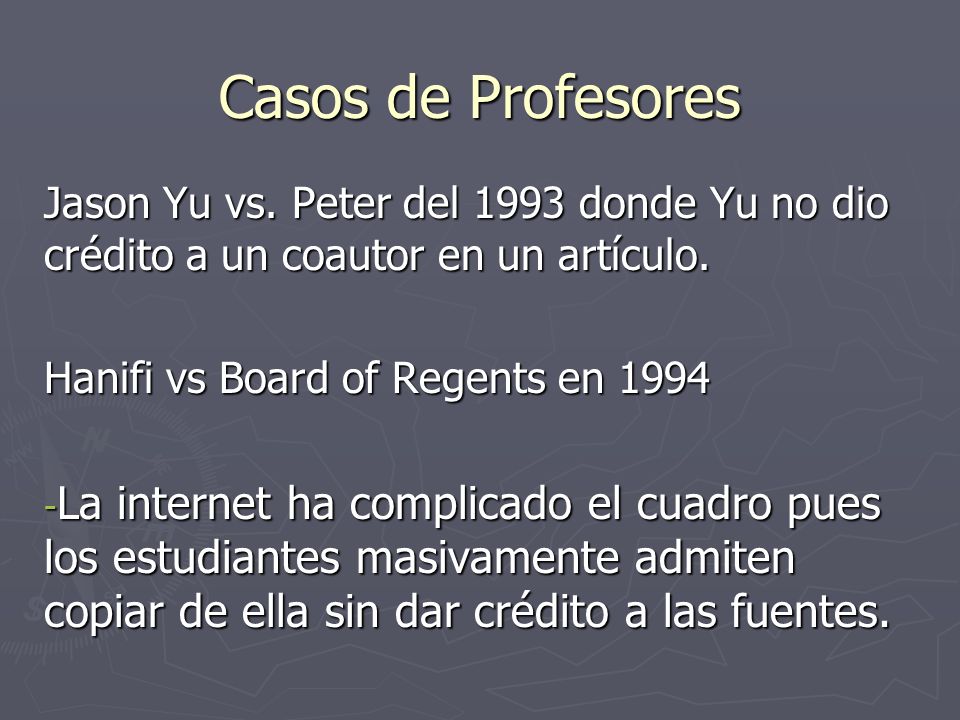 Casos de Profesores

Jason Yu vs. Peter del 1993 donde Yu no dio crédito a un coautor en un artículo.

Hanifi vs Board of Regents en 1994

-La internet ha complicado el cuadro pues los estudiantes masivamente admiten copiar de ella sin dar crédito a las fuentes.